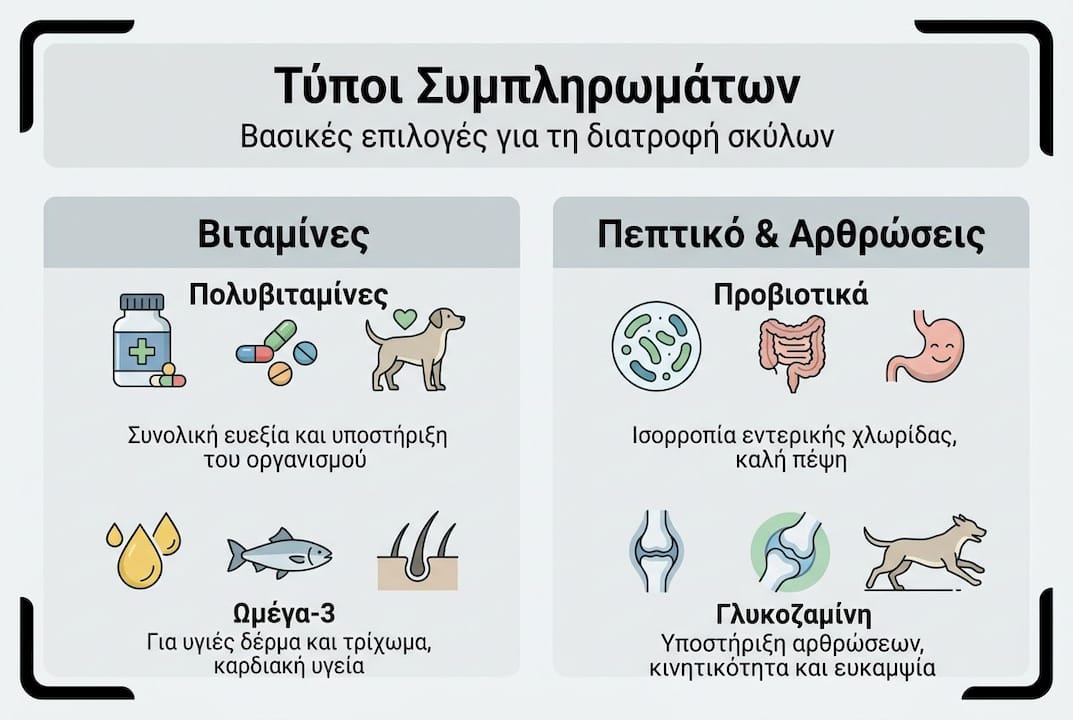 Τύποι Συμπληρωμάτων
Βασικές επιλογές για τη διατροφή σκύλων

Βιταμίνες

Πολυβιταμίνες

Συνολική ευεξία και υποστήριξη του οργανισμού

Ωμέγα-3
Για υγιές δέρμα και τρίχωμα, καρδιακή υγεία

Πεπτικό & Αρθρώσεις

Προβιοτικά

Ισορροπία εντερικής χλωρίδας, καλή πέψη

Γλυκοζαμίνη
Υποστήριξη αρθρώσεων, κινητικότητα και ευκαμψία